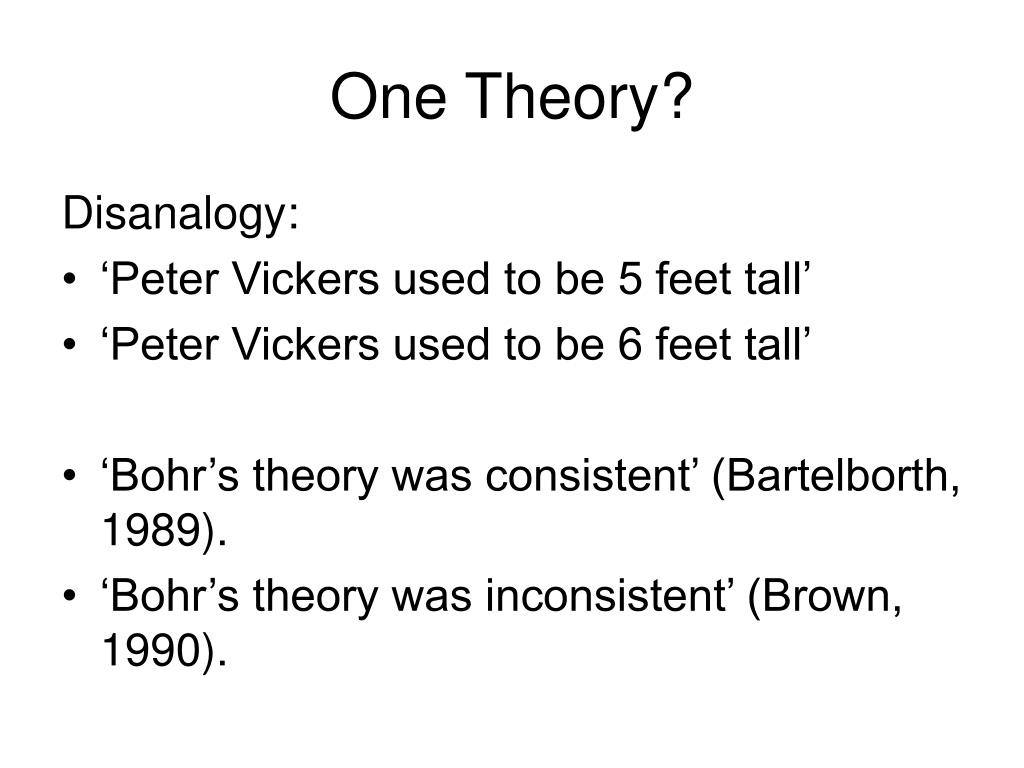 One Theory?

Disanalogy:

• ‘Peter Vickers used to be 5 feet tall’
• ‘Peter Vickers used to be 6 feet tall’

• ‘Bohr’s theory was consistent’ (Bartelborth, 1989).
• ‘Bohr’s theory was inconsistent’ (Brown, 1990).